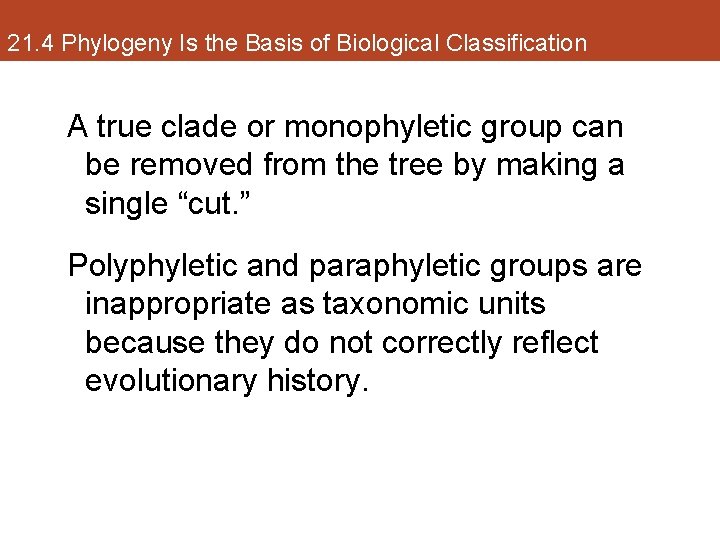 21.4 Phylogeny Is the Basis of Biological Classification

A true clade or monophyletic group can be removed from the tree by making a single “cut.”

Polyphyletic and paraphyletic groups are inappropriate as taxonomic units because they do not correctly reflect evolutionary history.